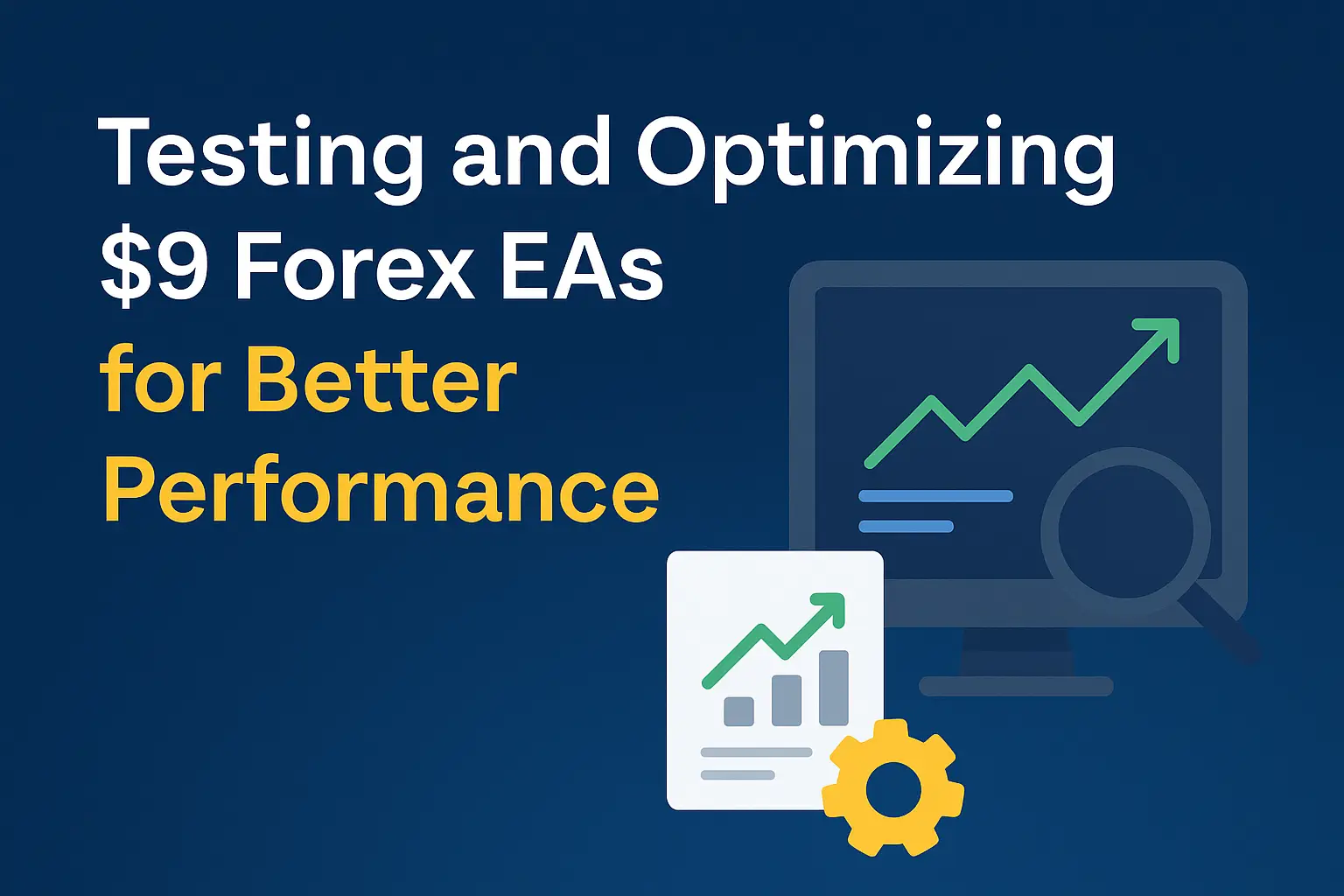 Testing and Optimizing
\$9 Forex EAs
for Better
Performance